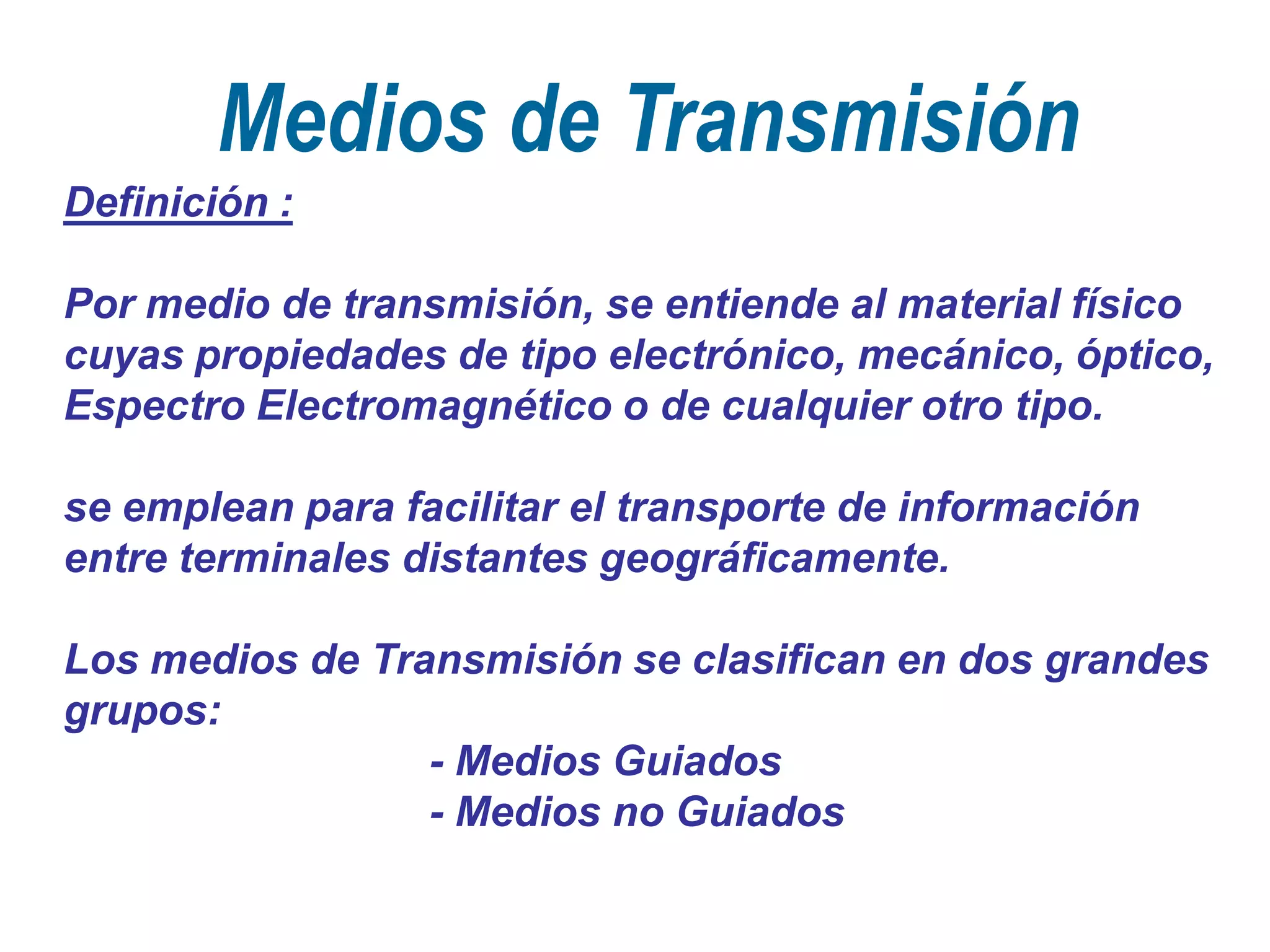 Medios de Transmisión

Definición :

Por medio de transmisión, se entiende al material físico cuyas propiedades de tipo electrónico, mecánico, óptico, Espectro Electromagnético o de cualquier otro tipo.

se emplean para facilitar el transporte de información entre terminales distantes geográficamente.

Los medios de Transmisión se clasifican en dos grandes grupos:

- Medios Guiados
- Medios no Guiados